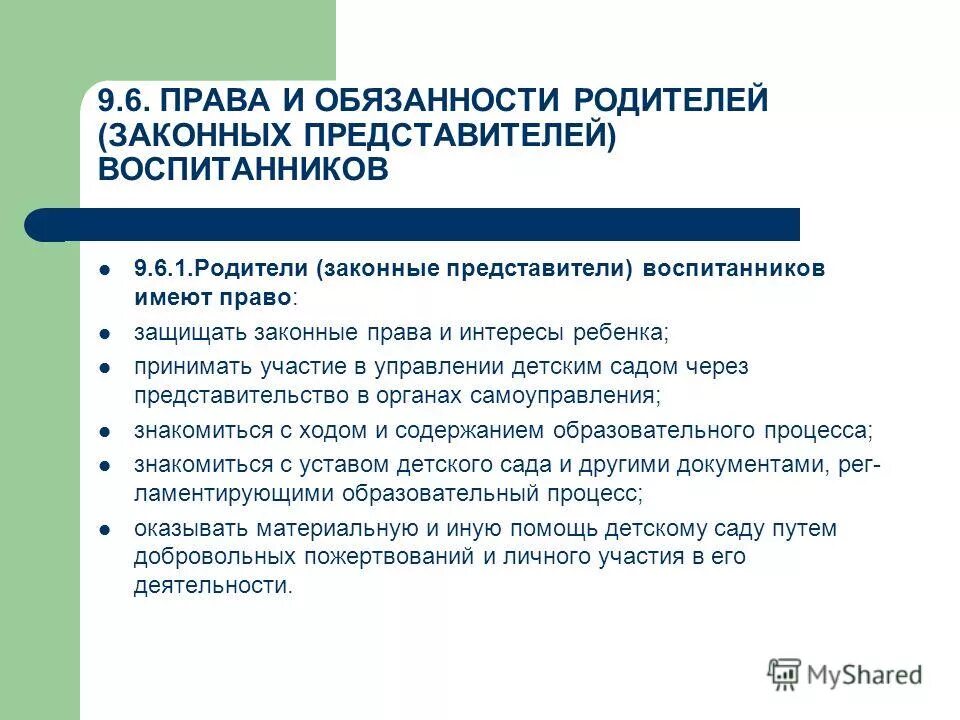 9.6. ПРАВА И ОБЯЗАННОСТИ РОДИТЕЛЕЙ (ЗАКОННЫХ ПРЕДСТАВИТЕЛЕЙ) ВОСПИТАННИКОВ

- 9.6.1.Родители (законные представители) воспитанников имеют право:
- защищать законные права и интересы ребенка;
- принимать участие в управлении детским садом через представительство в органах самоуправления;
- знакомиться с ходом и содержанием образовательного процесса;
- знакомиться с уставом детского сада и другими документами, регламентирующими образовательный процесс;
- оказывать материальную и иную помощь детскому саду путем добровольных пожертвований и личного участия в его деятельности.

MyShared